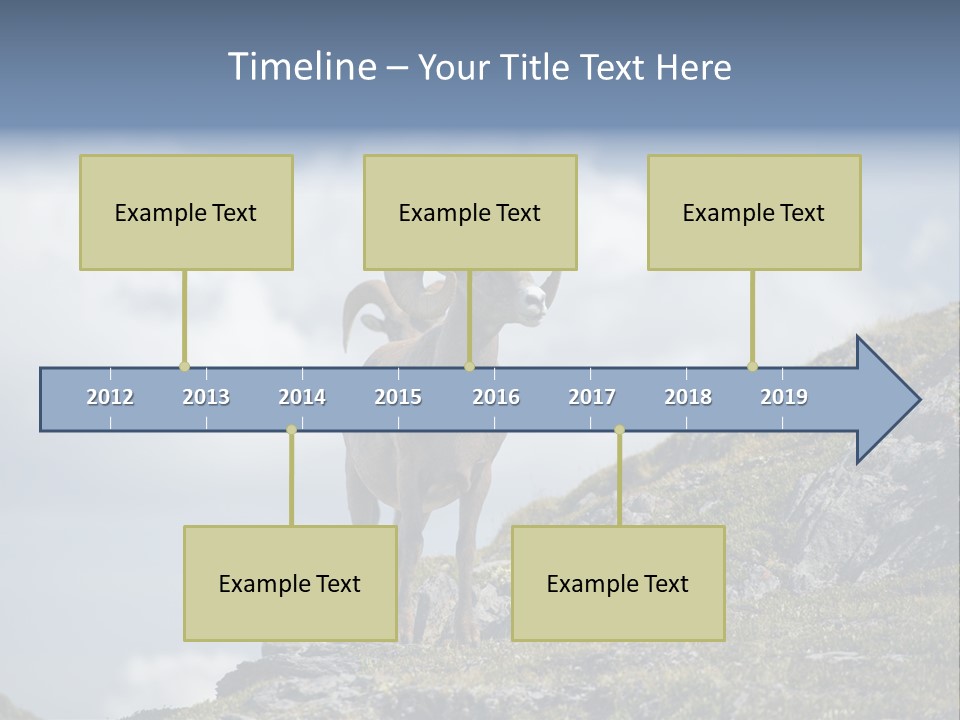 Timeline – Your Title Text Here

Example Text

Example Text

Example Text

2012 2013 2014 2015 2016 2017 2018 2019

Example Text

Example Text